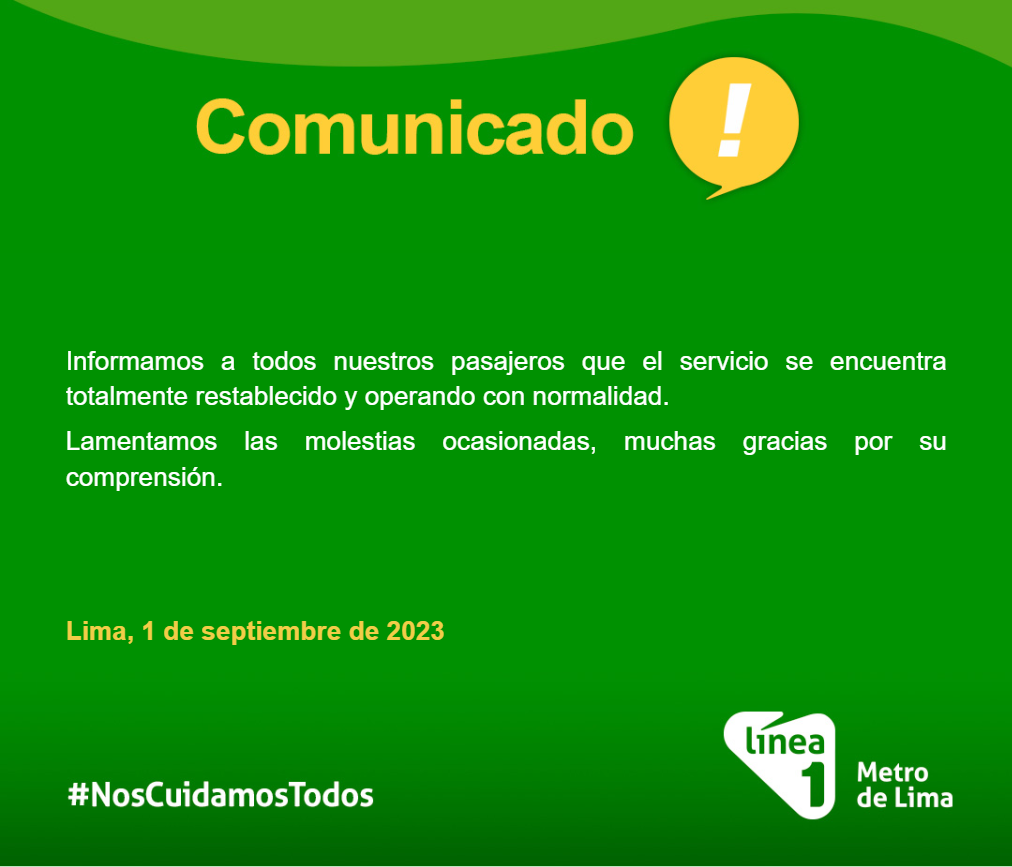 Comunicado !

Informamos a todos nuestros pasajeros que el servicio se encuentra totalmente restablecido y operando con normalidad.

Lamentamos las molestias ocasionadas, muchas gracias por su comprensión.

Lima, 1 de septiembre de 2023

#NosCuidamosTodos

línea 1 Metro de Lima